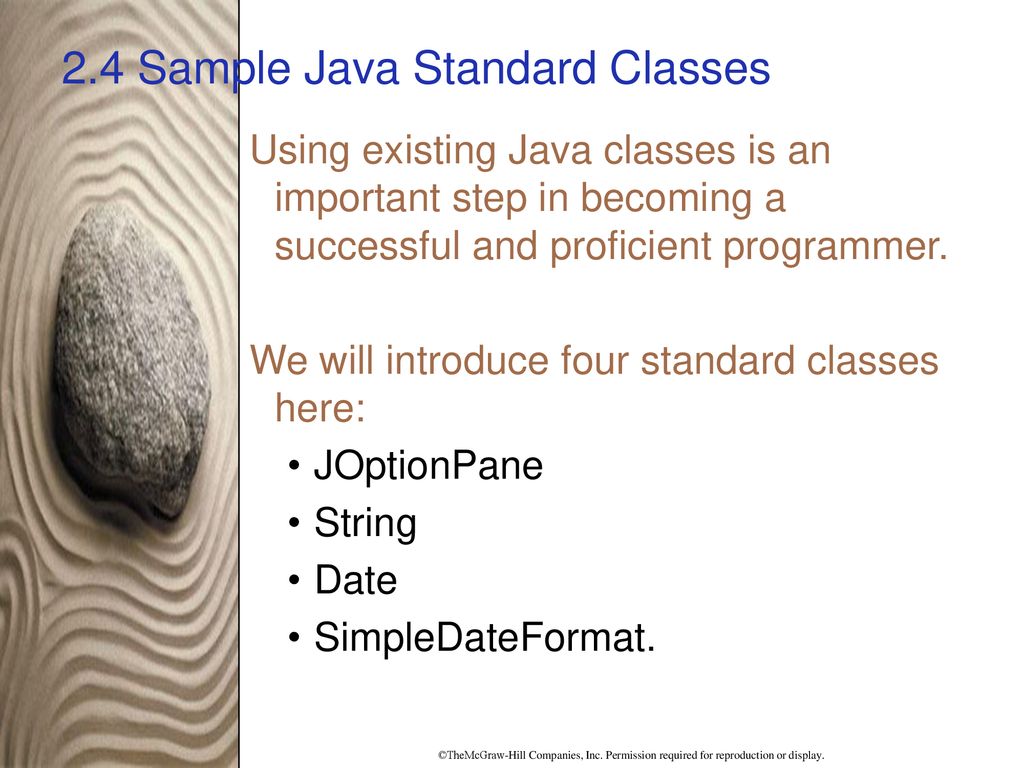 2.4 Sample Java Standard Classes

Using existing Java classes is an important step in becoming a successful and proficient programmer.

We will introduce four standard classes here:

• JOptionPane
• String
• Date
• SimpleDateFormat.

©TheMcGraw-Hill Companies, Inc. Permission required for reproduction or display.